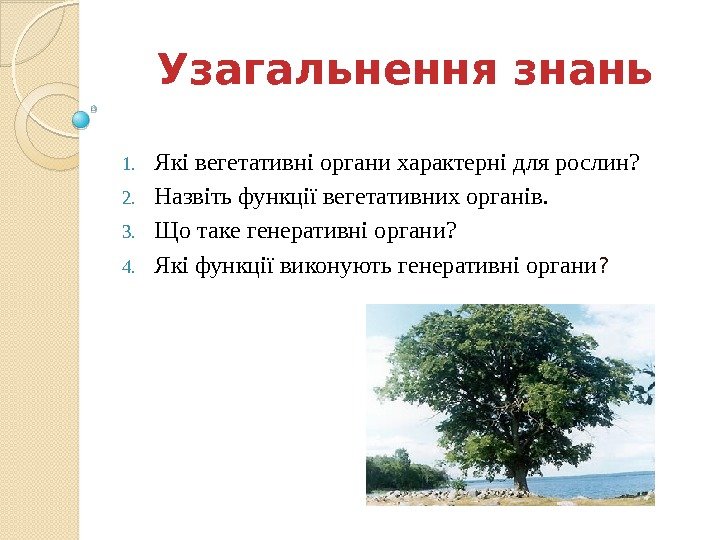 Узагальнення знань

1. Які вегетативні органи характерні для рослин?
2. Назвіть функції вегетативних органів.
3. Що таке генеративні органи?
4. Які функції виконують генеративні органи?